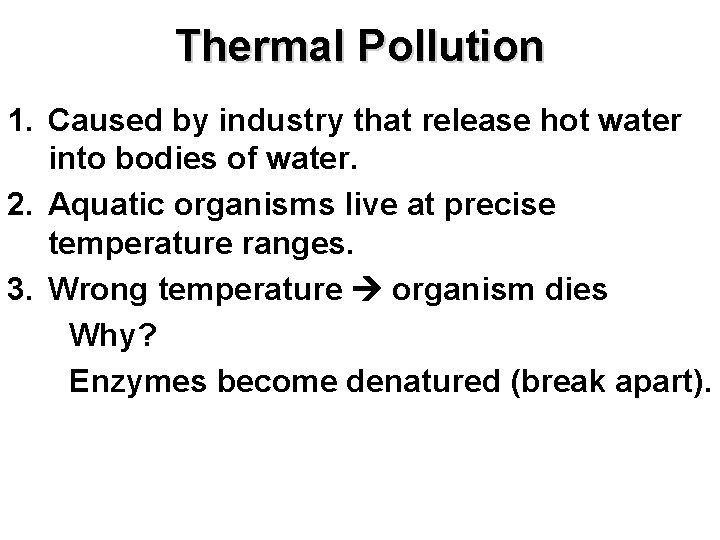 Thermal Pollution

1. Caused by industry that release hot water into bodies of water.
2. Aquatic organisms live at precise temperature ranges.
3. Wrong temperature → organism dies

Why?

Enzymes become denatured (break apart).